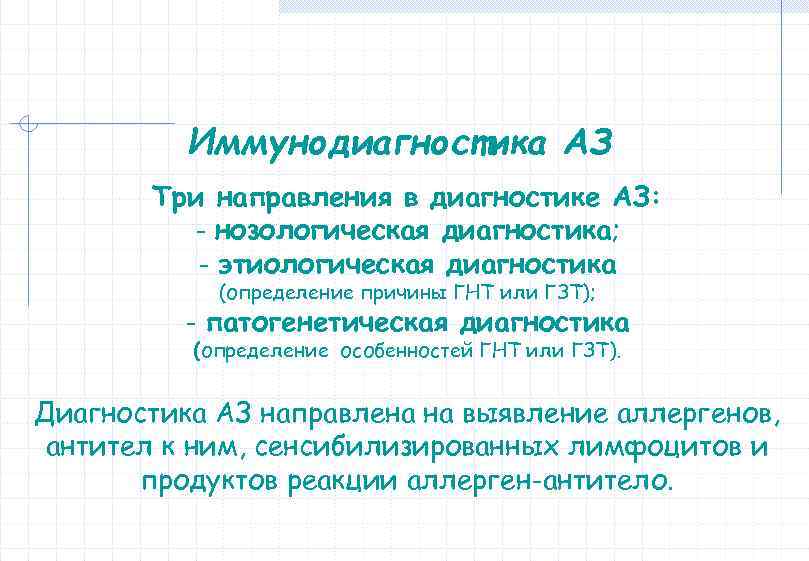 Иммунодиагностика АЗ

Три направления в диагностике АЗ:
- нозологическая диагностика;
- этиологическая диагностика
(определение причины ГНТ или ГЗТ);
- патогенетическая диагностика
(определение особенностей ГНТ или ГЗТ).

Диагностика АЗ направлена на выявление аллергенов, антител к ним, сенсибилизированных лимфоцитов и продуктов реакции аллерген-антитело.